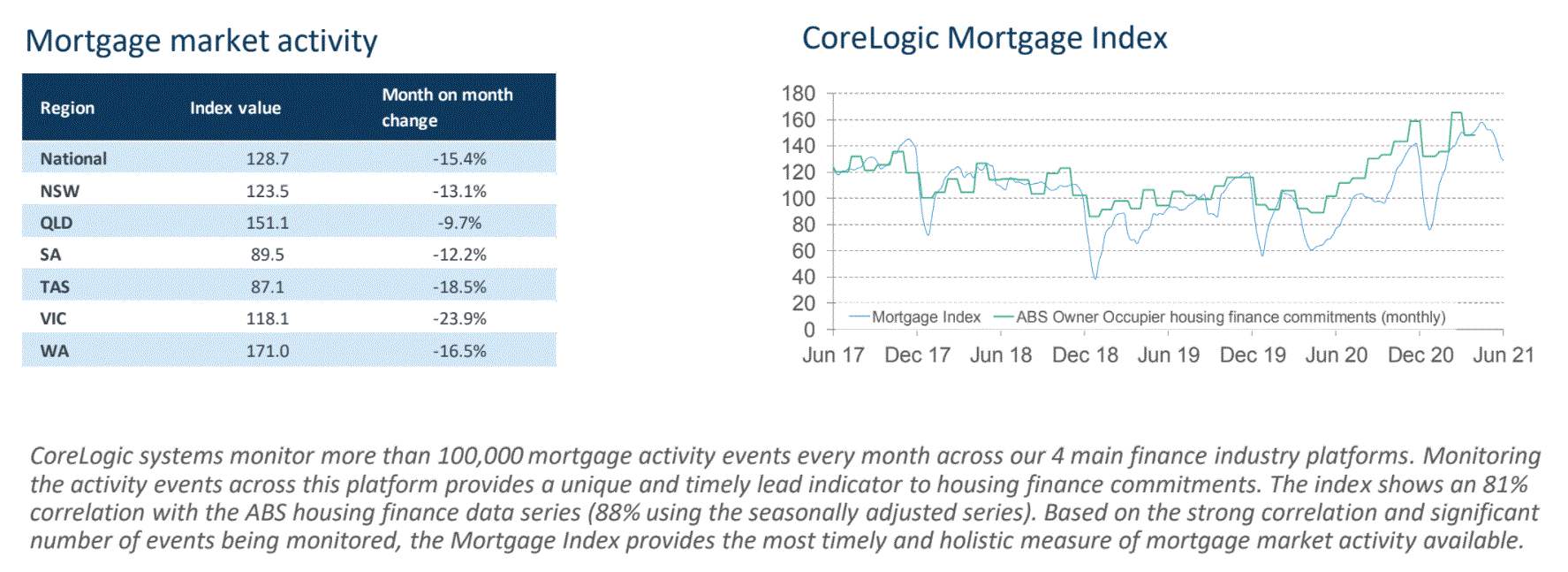 Mortgage market activity

| Region | Index value | Month on month change |
|---|---|---|
| National | 128.7 | -15.4% |
| NSW | 123.5 | -13.1% |
| QLD | 151.1 | -9.7% |
| SA | 89.5 | -12.2% |
| TAS | 87.1 | -18.5% |
| VIC | 118.1 | -23.9% |
| WA | 171.0 | -16.5% |

CoreLogic Mortgage Index

180
160
140
120
100
80
60
40
20
0

Mortgage Index
ABS Owner Occupier housing finance commitments (monthly)

Jun 17 Dec 17 Jun 18 Dec 18 Jun 19 Dec 19 Jun 20 Dec 20 Jun 21

CoreLogic systems monitor more than 100,000 mortgage activity events every month across our 4 main finance industry platforms. Monitoring the activity events across this platform provides a unique and timely lead indicator to housing finance commitments. The index shows an 81% correlation with the ABS housing finance data series (88% using the seasonally adjusted series). Based on the strong correlation and significant number of events being monitored, the Mortgage Index provides the most timely and holistic measure of mortgage market activity available.